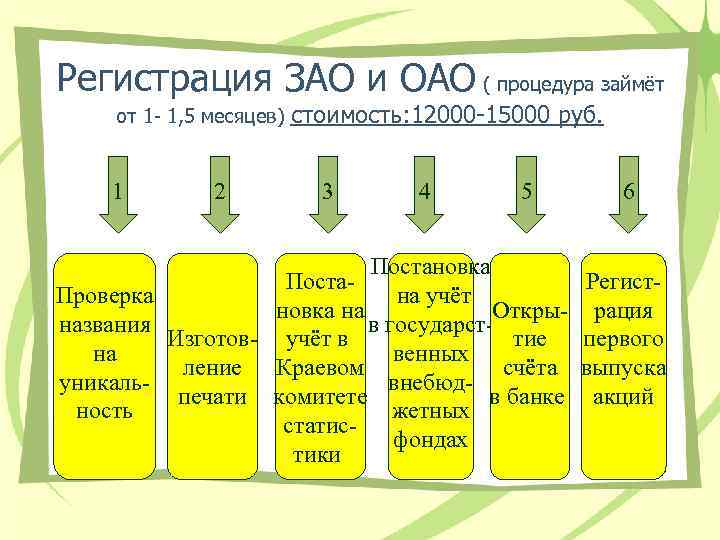 Регистрация ЗАО и ОАО ( процедура займёт от 1- 1,5 месяцев) стоимость:12000-15000 руб.

1

2

3

4

5

6

Проверка названия на уникальность

Изготовление печати

Постановка на учёт в Краевом комитете статистики

Постановка на учёт в государственных внебюджетных фондах

Открытие счёта в банке

Регистрация первого выпуска акций